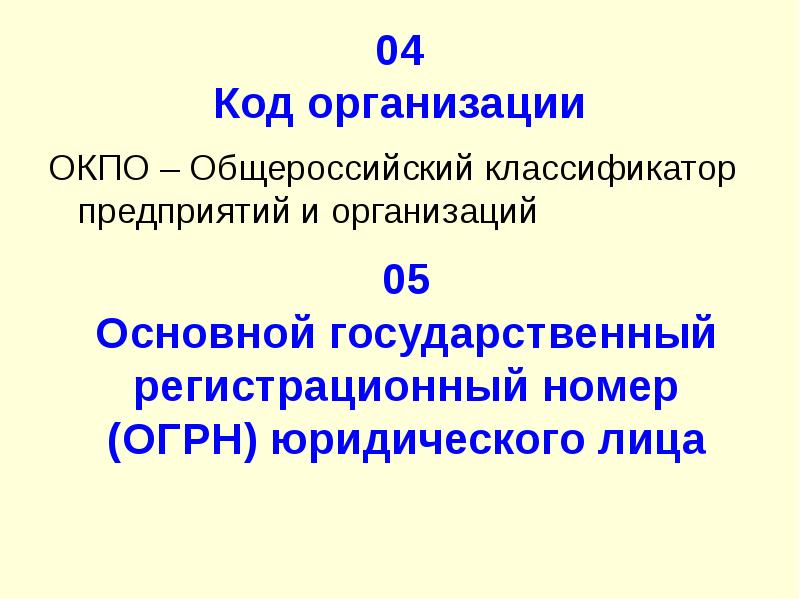 04
Код организации

ОКПО – Общероссийский классификатор предприятий и организаций

05
Основной государственный регистрационный номер (ОГРН) юридического лица